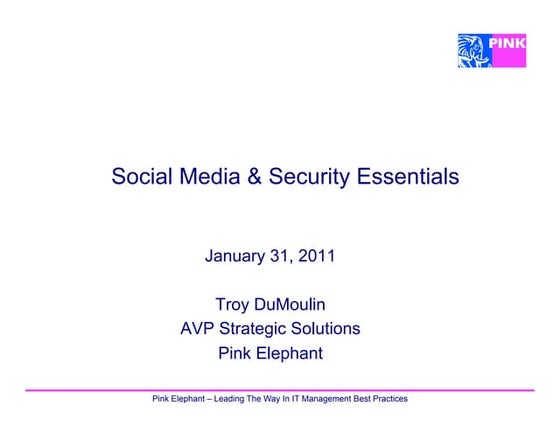 PINK

Social Media & Security Essentials

January 31, 2011

Troy DuMoulin
AVP Strategic Solutions
Pink Elephant

Pink Elephant – Leading The Way In IT Management Best Practices